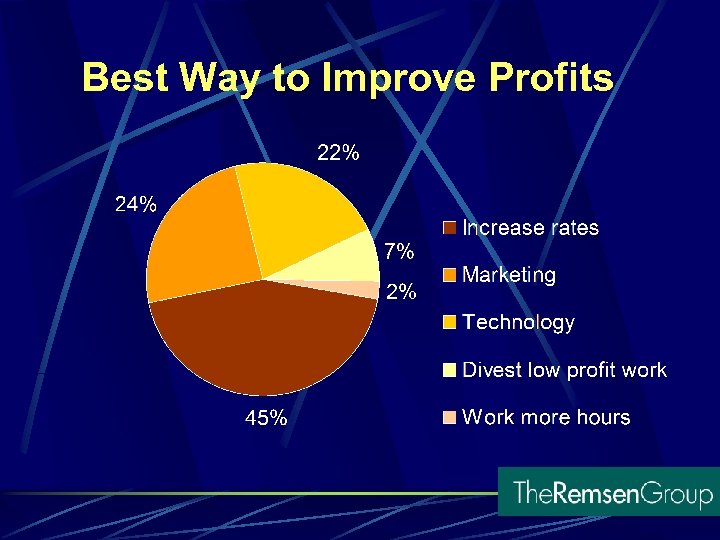 Best Way to Improve Profits

22%

24%

7%

2%

45%

Increase rates

Marketing

Technology

Divest low profit work

Work more hours

TheRemsenGroup